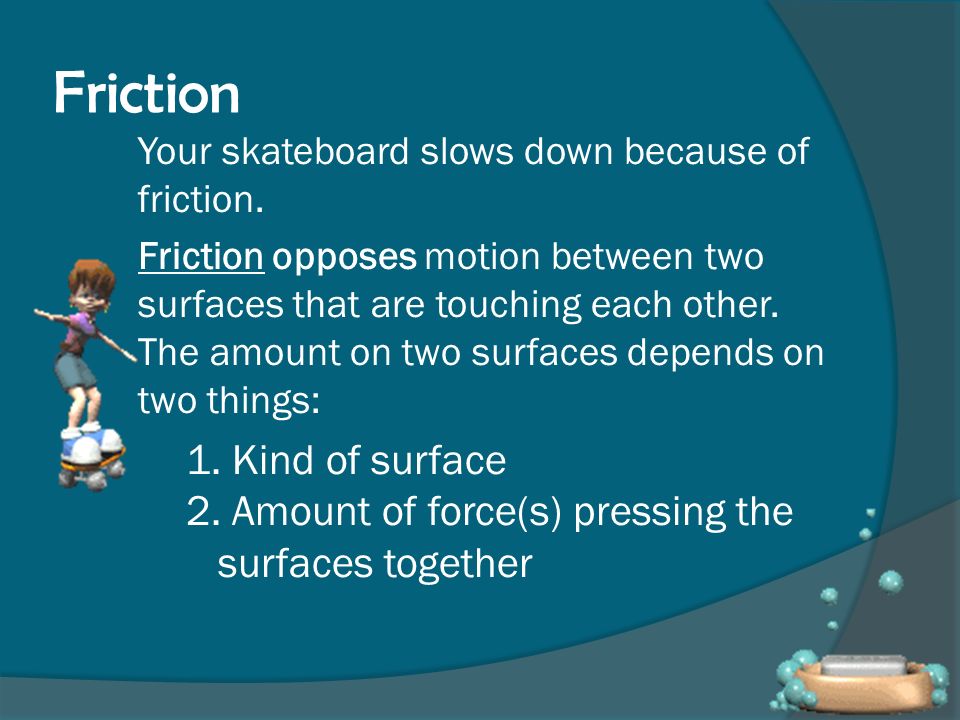 Friction

Your skateboard slows down because of friction.

Friction opposes motion between two surfaces that are touching each other. The amount on two surfaces depends on two things:

1. Kind of surface
2. Amount of force(s) pressing the surfaces together